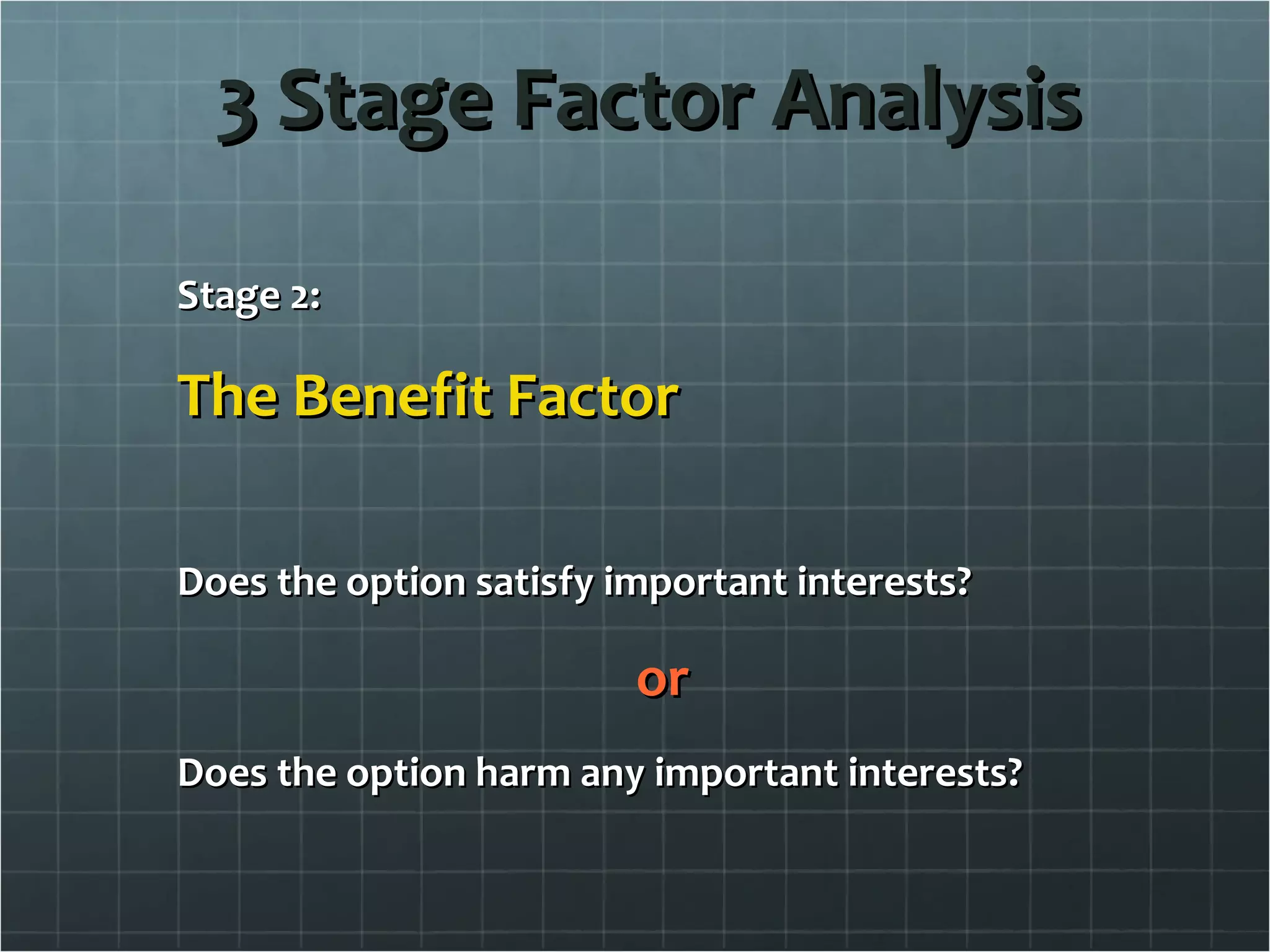 3 Stage Factor Analysis

Stage 2:

The Benefit Factor

Does the option satisfy important interests?

or

Does the option harm any important interests?